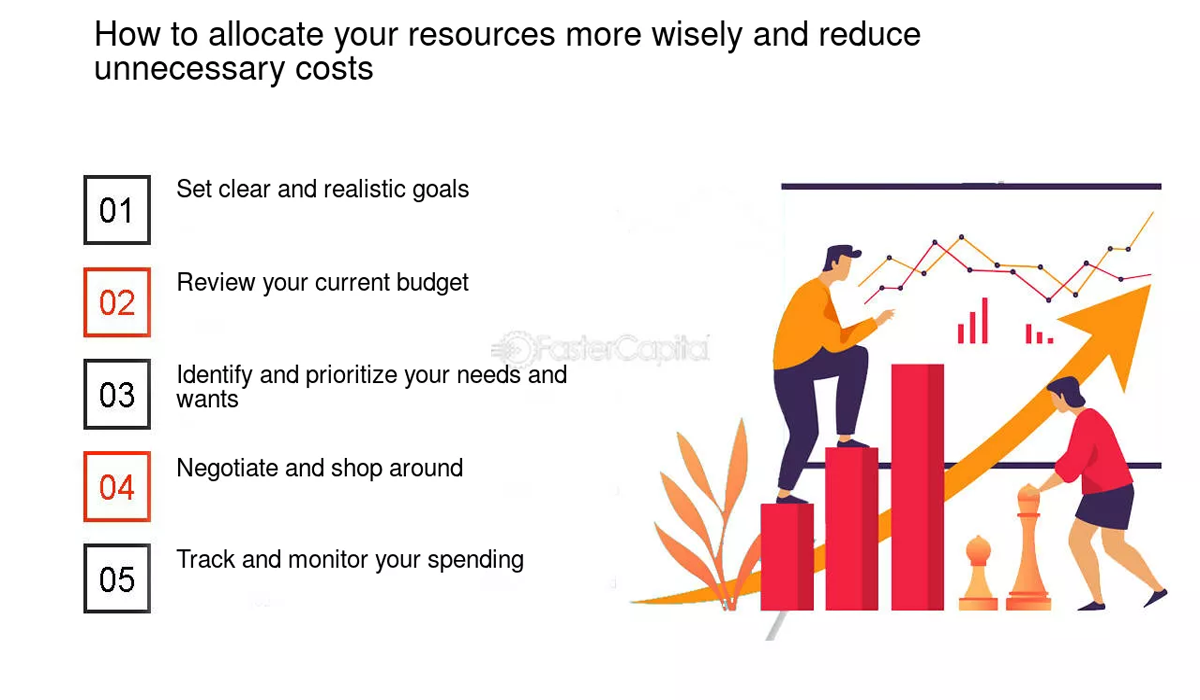 How to allocate your resources more wisely and reduce unnecessary costs

01
Set clear and realistic goals

02
Review your current budget

03
Identify and prioritize your needs and wants

04
Negotiate and shop around

05
Track and monitor your spending

FasterCapital